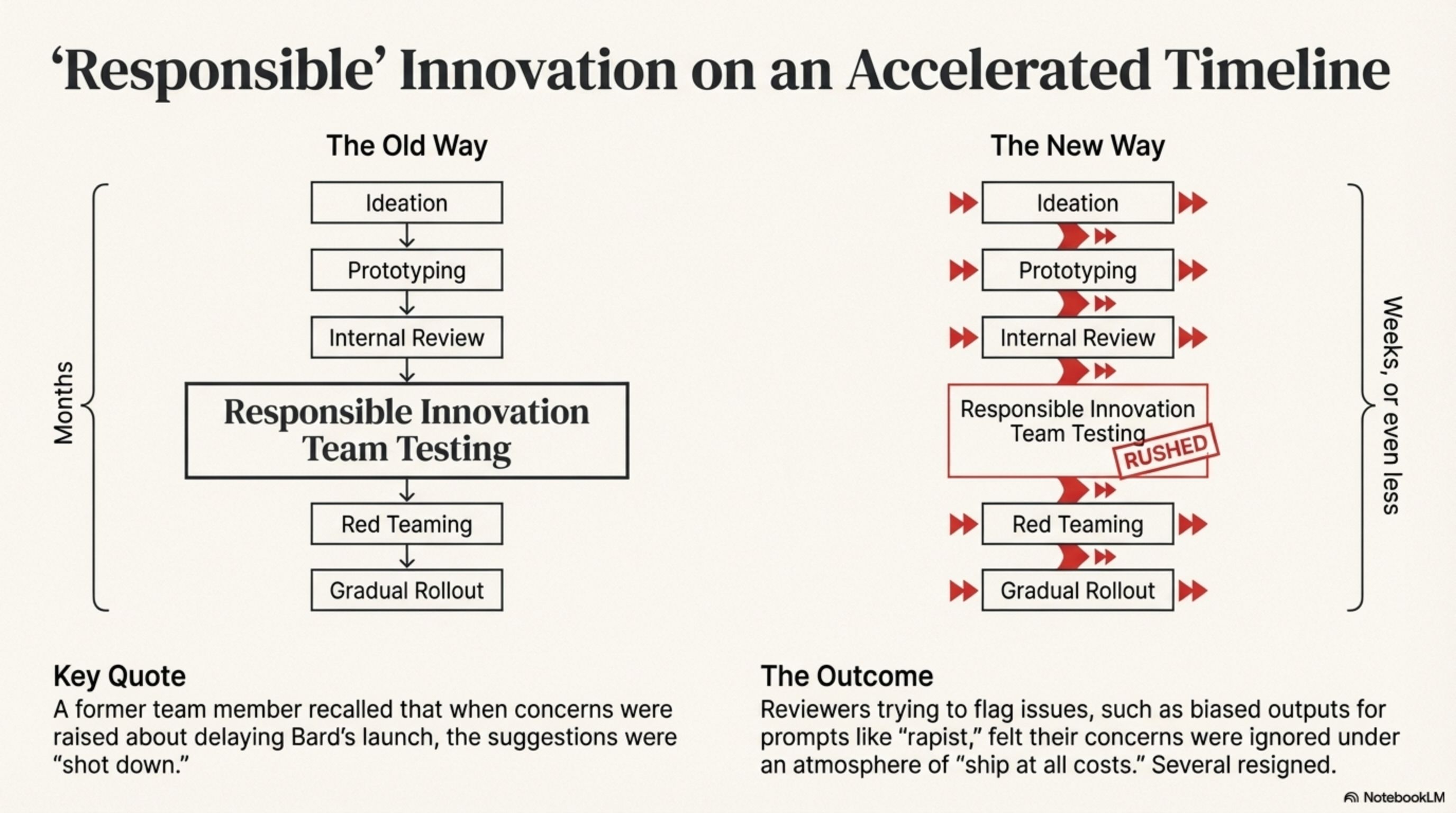 ‘Responsible’ Innovation on an Accelerated Timeline

The Old Way

Months

Ideation

Prototyping

Internal Review

Responsible Innovation Team Testing

Red Teaming

Gradual Rollout

The New Way

Ideation

Prototyping

Internal Review

Responsible Innovation Team Testing

RUSHED

Red Teaming

Gradual Rollout

Weeks, or even less

Key Quote
A former team member recalled that when concerns were raised about delaying Bard’s launch, the suggestions were “shot down.”

The Outcome
Reviewers trying to flag issues, such as biased outputs for prompts like “rapist,” felt their concerns were ignored under an atmosphere of “ship at all costs.” Several resigned.

NotebookLM